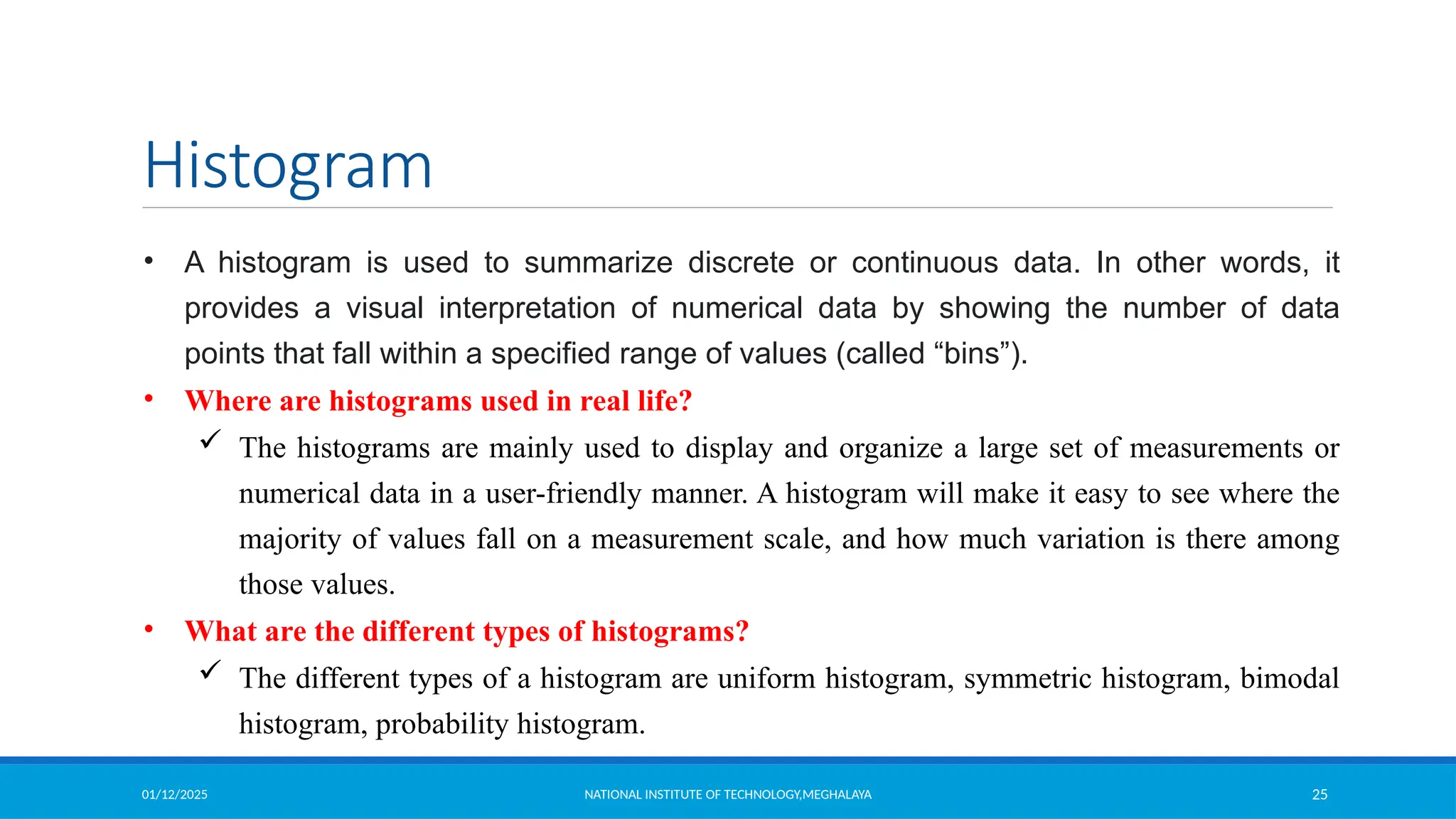 Histogram

• A histogram is used to summarize discrete or continuous data. In other words, it provides a visual interpretation of numerical data by showing the number of data points that fall within a specified range of values (called “bins”).

• Where are histograms used in real life?

✓ The histograms are mainly used to display and organize a large set of measurements or numerical data in a user-friendly manner. A histogram will make it easy to see where the majority of values fall on a measurement scale, and how much variation is there among those values.

• What are the different types of histograms?

✓ The different types of a histogram are uniform histogram, symmetric histogram, bimodal histogram, probability histogram.

01/12/2025 NATIONAL INSTITUTE OF TECHNOLOGY,MEGHALAYA 25